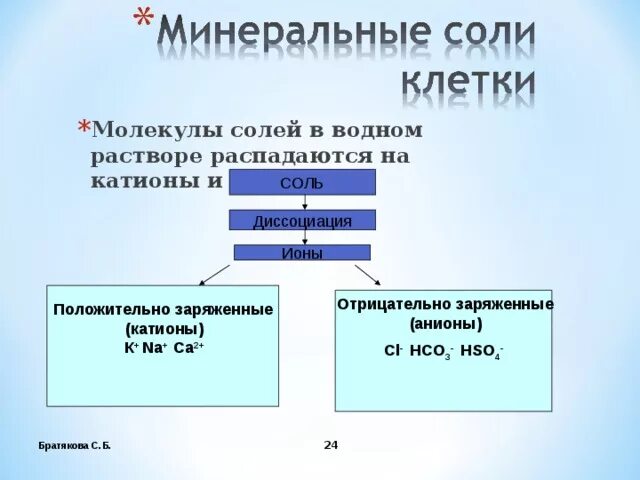 *Минеральные соли клетки

*Молекулы солей в водном растворе распадаются на катионы и

СОЛЬ

Диссоциация

Ионы

Положительно заряженные (катионы)
$K^+$ $Na^+$ $Ca^{2+}$

Отрицательно заряженные (анионы)
$Cl^-$ $HCO_3^-$ $HSO_4^-$

Братякова С. Б.

24